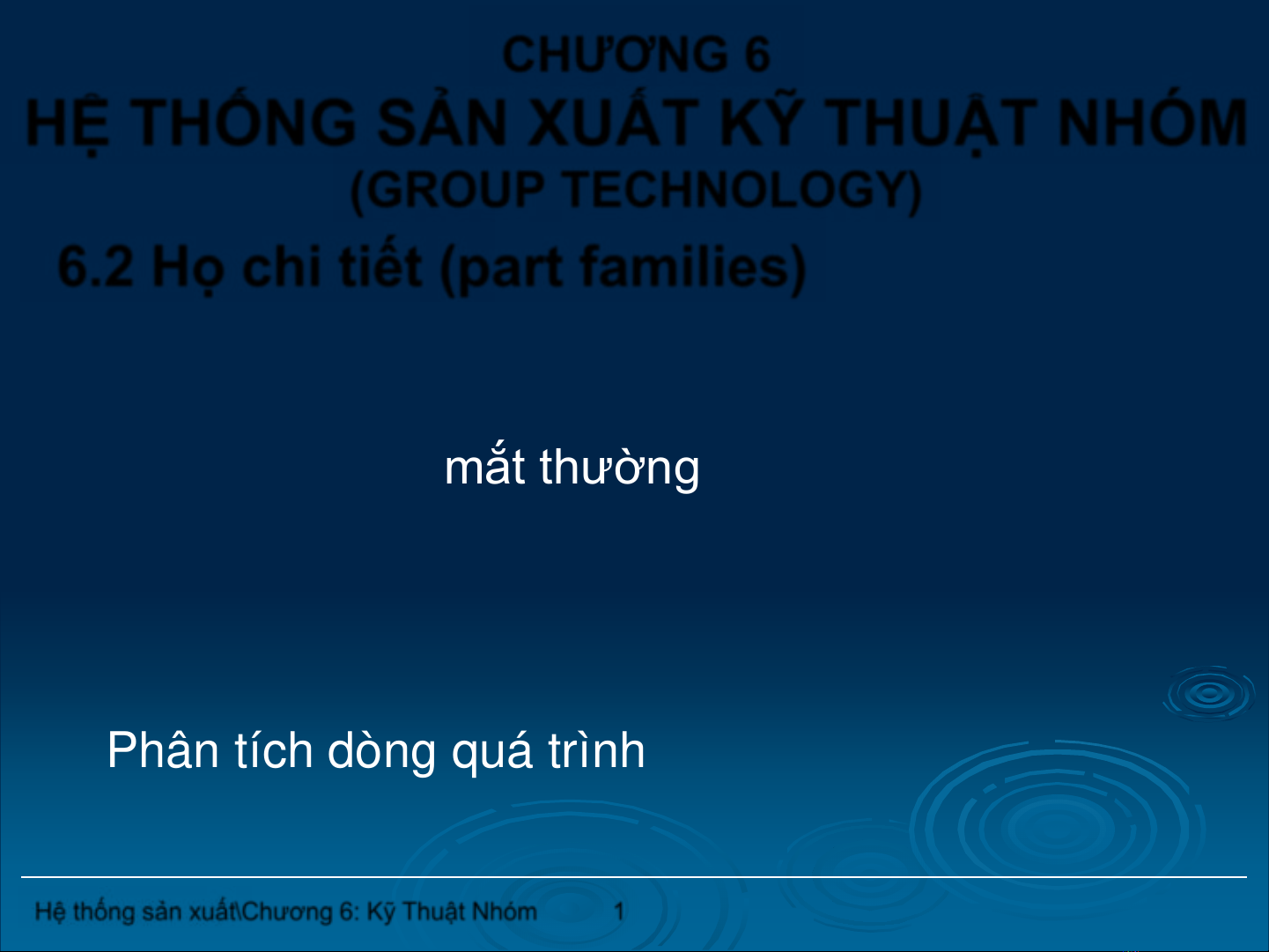 CHƯƠNG 6
HỆ THỐNG SẢN XUẤT KỸ THUẬT NHÓM
(GROUP TECHNOLOGY)

6.2 Họ chi tiết (part families)

mắt thường

Phân tích dòng quá trình

Hệ thống sản xuất\Chương 6: Kỹ Thuật Nhóm 1